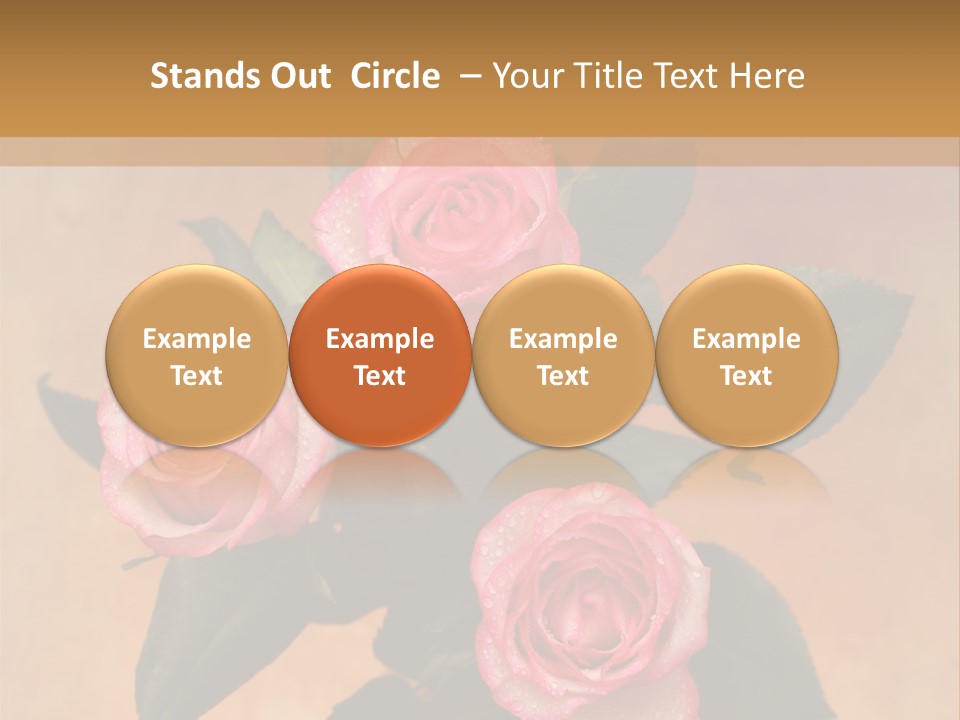 Stands Out  Circle  – Your Title Text Here

Example Text

Example Text

Example Text

Example Text